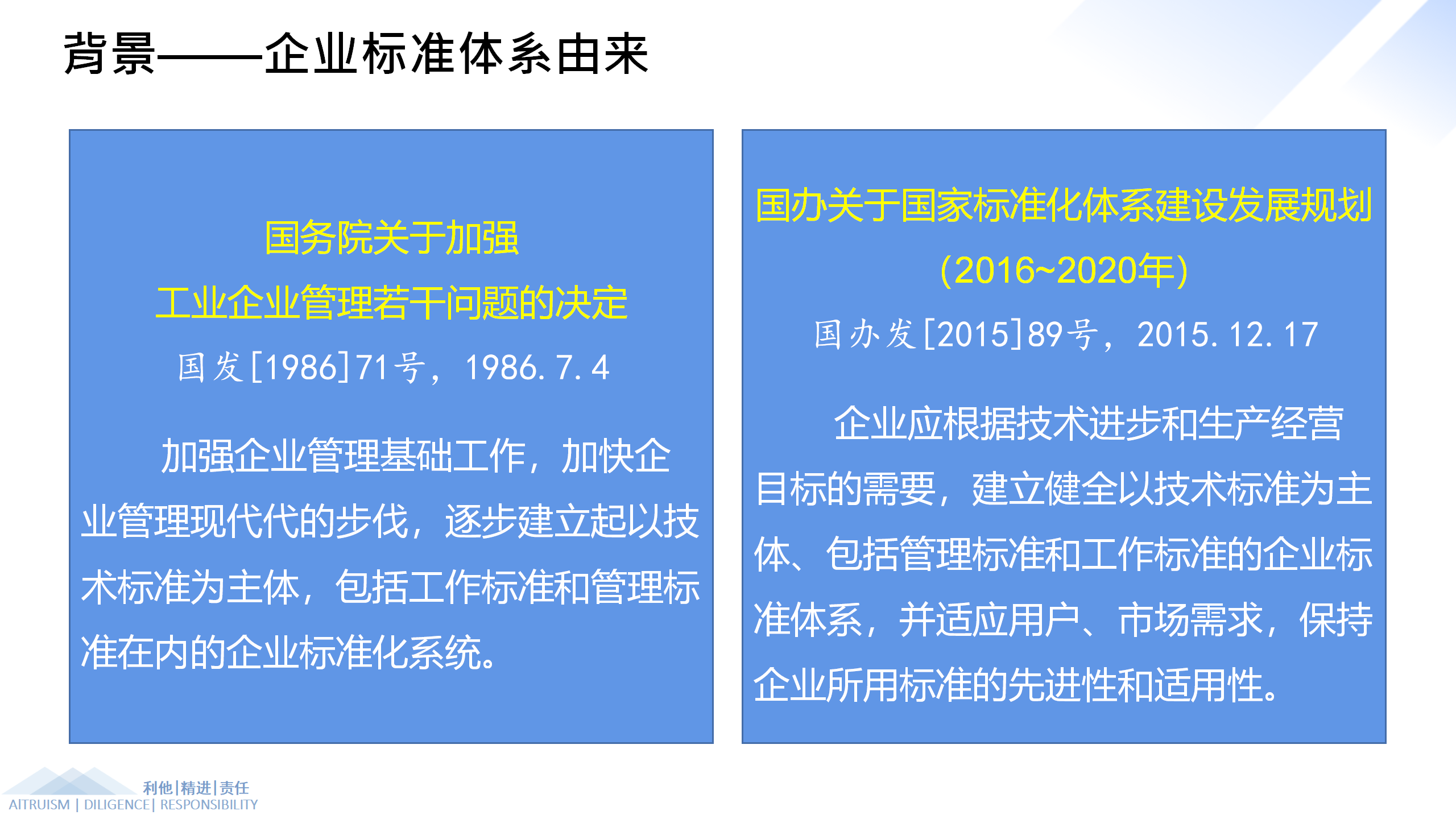 背景——企业标准体系由来

国务院关于加强
工业企业管理若干问题的决定
国发[1986]71号，1986.7.4

加强企业管理基础工作，加快企业管理现代代的步伐，逐步建立起以技术标准为主体，包括工作标准和管理标准在内的企业标准化系统。

国办关于国家标准化体系建设发展规划
（2016~2020年）
国办发[2015]89号，2015.12.17

企业应根据技术进步和生产经营目标的需要，建立健全以技术标准为主体、包括管理标准和工作标准的企业标准体系，并适应用户、市场需求，保持企业所用标准的先进性和适用性。

利他|精进|责任
AITRUISM | DILIGENCE| RESPONSIBILITY